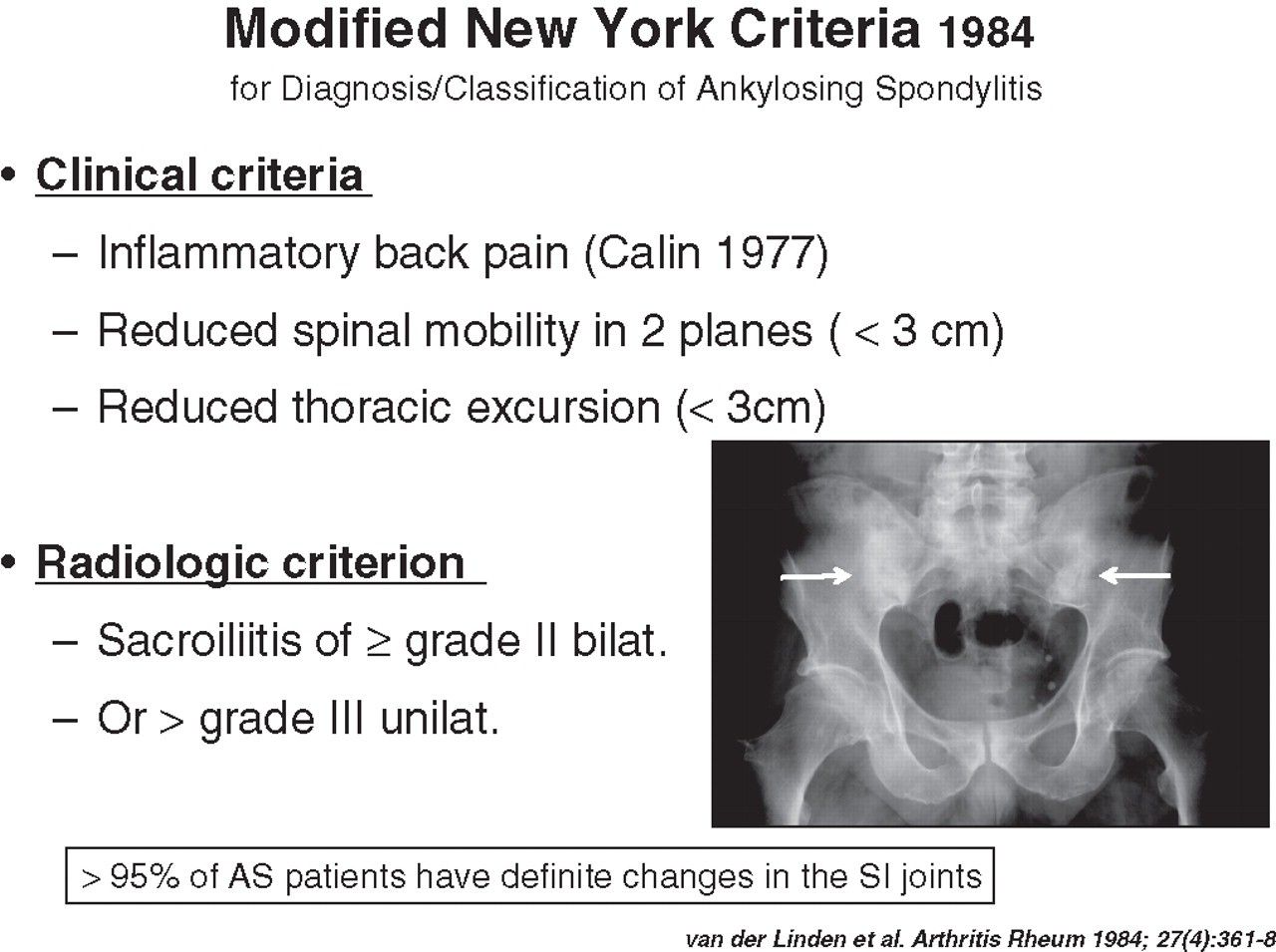 Modified New York Criteria 1984
for Diagnosis/Classification of Ankylosing Spondylitis

• Clinical criteria
– Inflammatory back pain (Calin 1977)
– Reduced spinal mobility in 2 planes ( $<$ 3 cm)
– Reduced thoracic excursion ($<$ 3cm)

• Radiologic criterion
– Sacroiliitis of $\geq$ grade II bilat.
– Or $>$ grade III unilat.

$>$ 95% of AS patients have definite changes in the SI joints

van der Linden et al. Arthritis Rheum 1984; 27(4):361-8